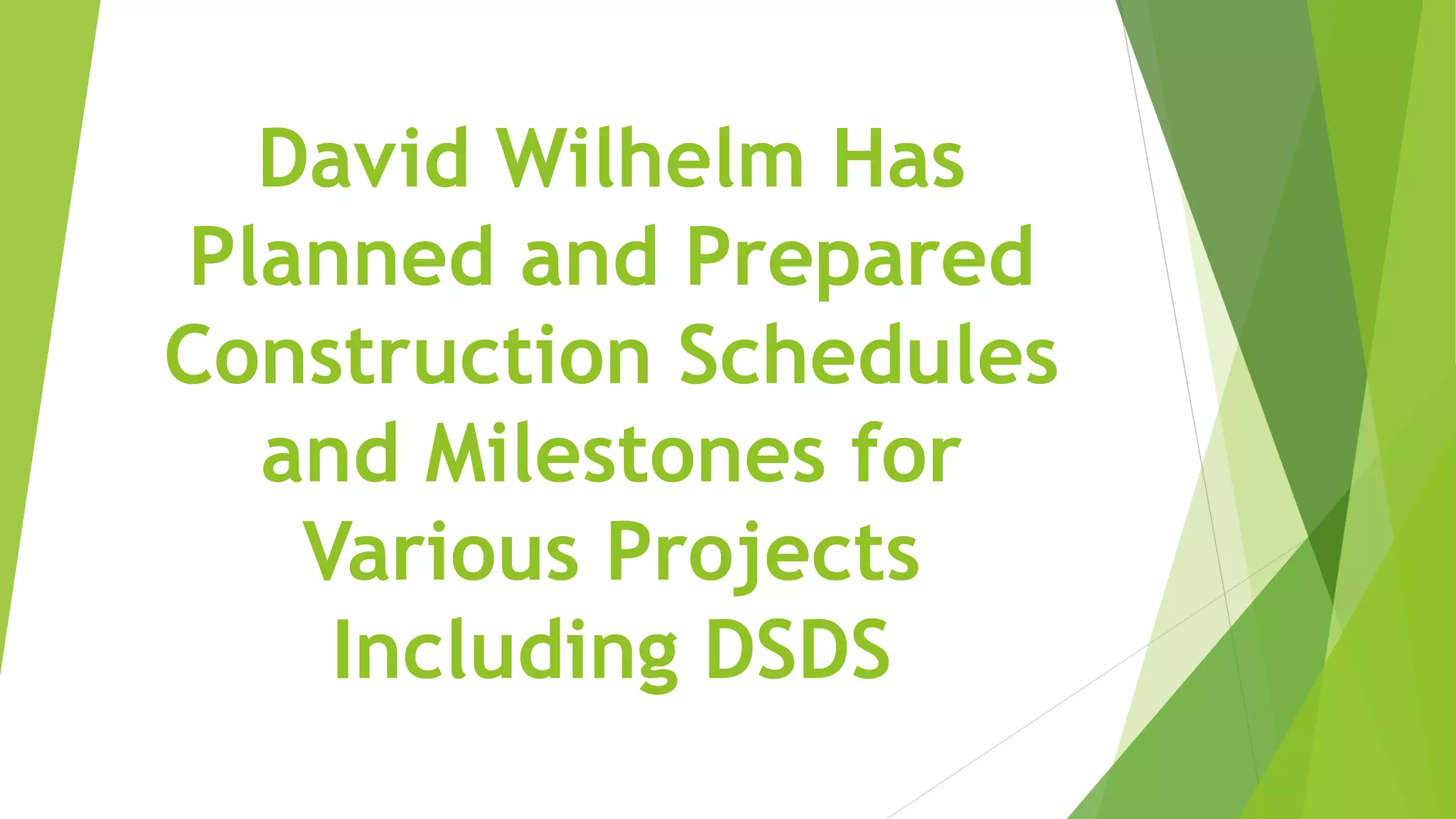 David Wilhelm Has Planned and Prepared Construction Schedules and Milestones for Various Projects Including DSDS